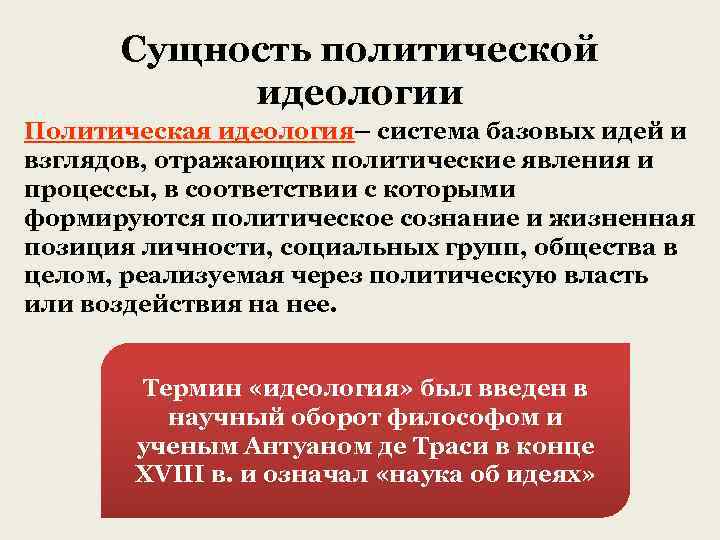 Сущность политической идеологии

Политическая идеология– система базовых идей и взглядов, отражающих политические явления и процессы, в соответствии с которыми формируются политическое сознание и жизненная позиция личности, социальных групп, общества в целом, реализуемая через политическую власть или воздействия на нее.

Термин «идеология» был введен в научный оборот философом и ученым Антуаном де Траси в конце XVIII в. и означал «наука об идеях»